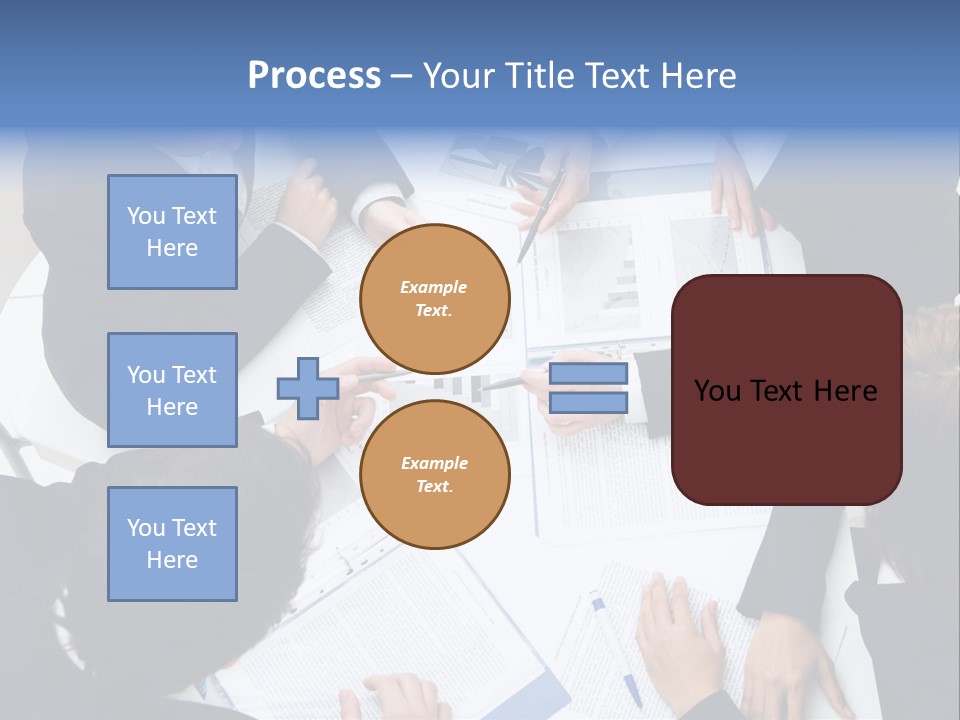 Process – Your Title Text Here

You Text Here

You Text Here

You Text Here

Example Text.

Example Text.

You Text Here